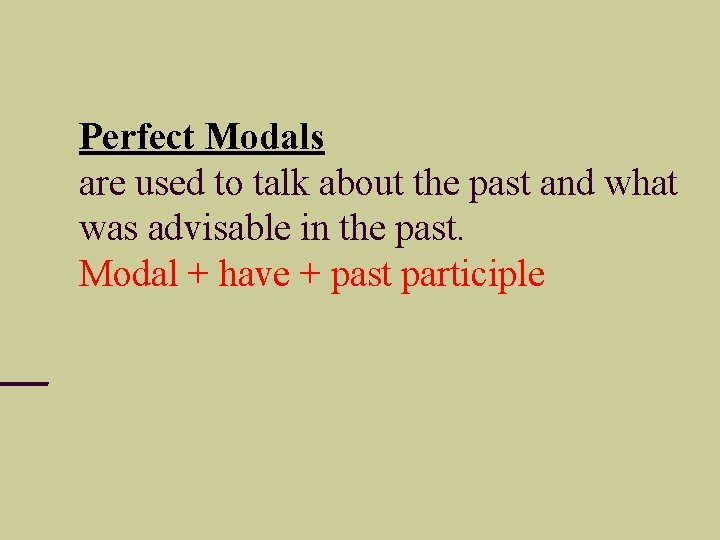 Perfect Modals
are used to talk about the past and what was advisable in the past.
Modal + have + past participle